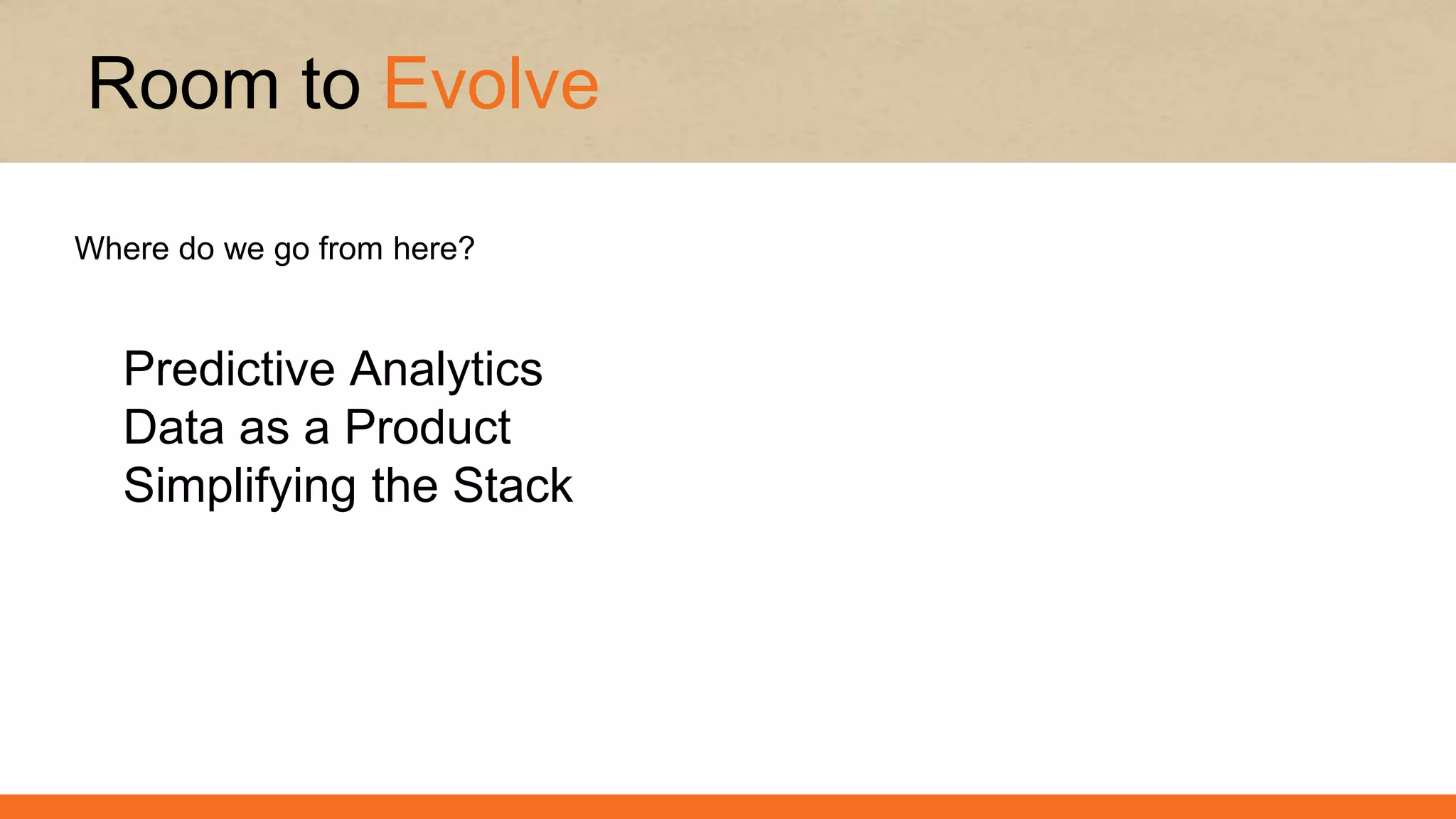 Room to Evolve

Where do we go from here?

Predictive Analytics
Data as a Product
Simplifying the Stack